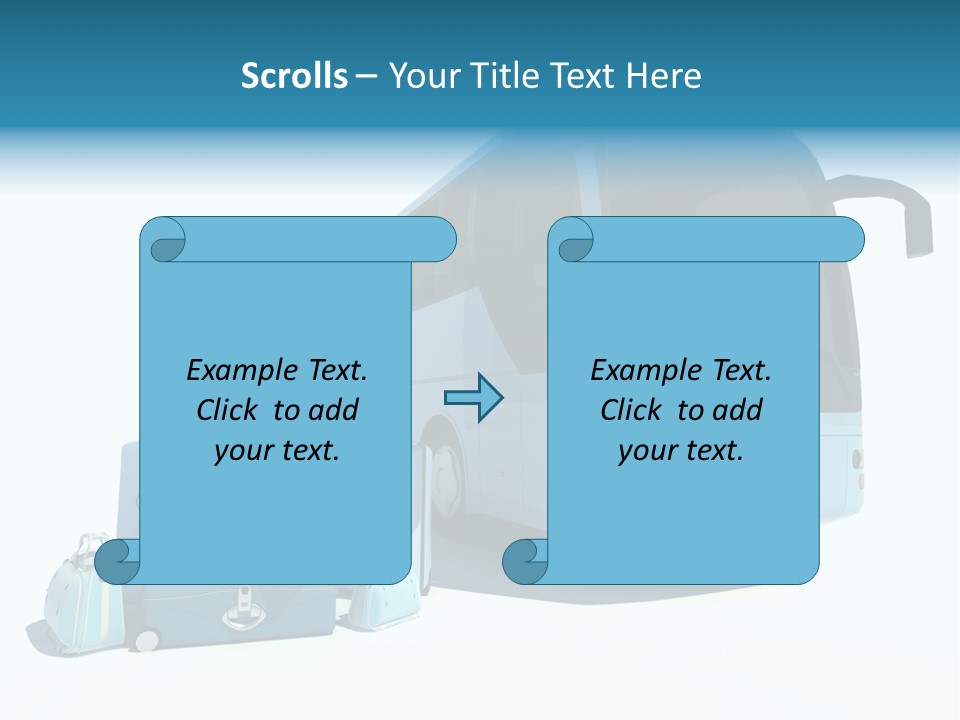 Scrolls – Your Title Text Here

Example Text. Click to add your text.

Example Text. Click to add your text.